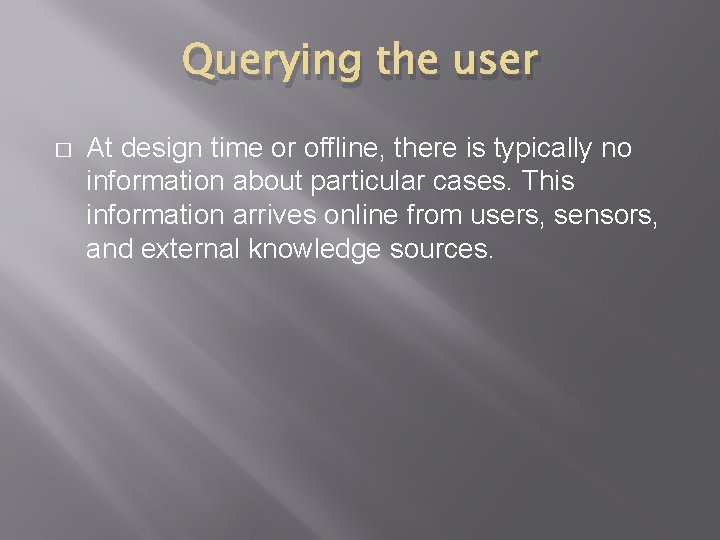 Querying the user

□ At design time or offline, there is typically no information about particular cases. This information arrives online from users, sensors, and external knowledge sources.